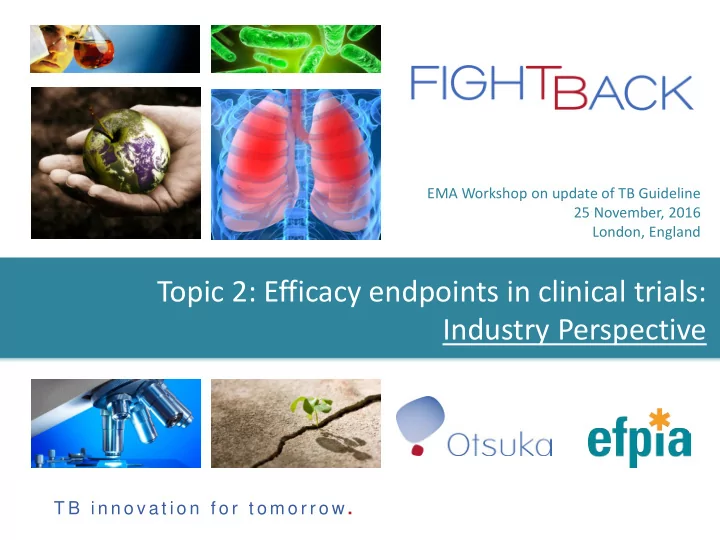 FIGHTBACK

EMA Workshop on update of TB Guideline
25 November, 2016
London, England

Topic 2: Efficacy endpoints in clinical trials:
Industry Perspective

Otsuka

efpia

TB innovation for tomorrow.